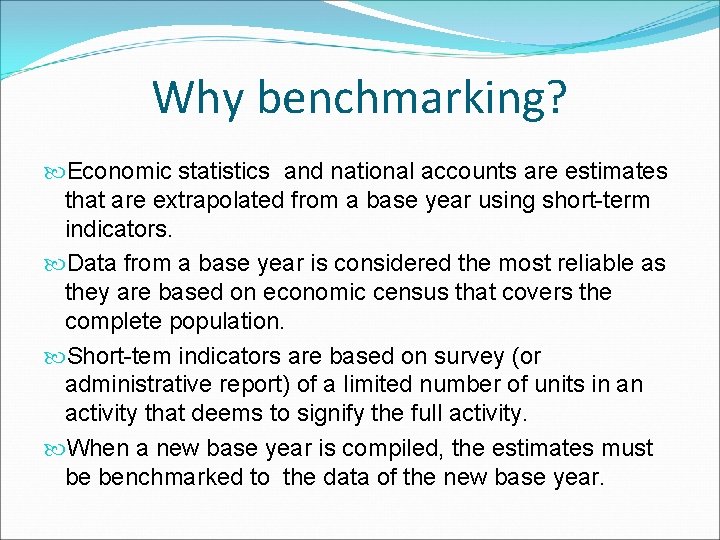 Why benchmarking?

Economic statistics  and national accounts are estimates that are extrapolated from a base year using short-term indicators.

Data from a base year is considered the most reliable as they are based on economic census that covers the complete population.

Short-tem indicators are based on survey (or administrative report) of a limited number of units in an activity that deems to signify the full activity.

When a new base year is compiled, the estimates must be benchmarked to  the data of the new base year.